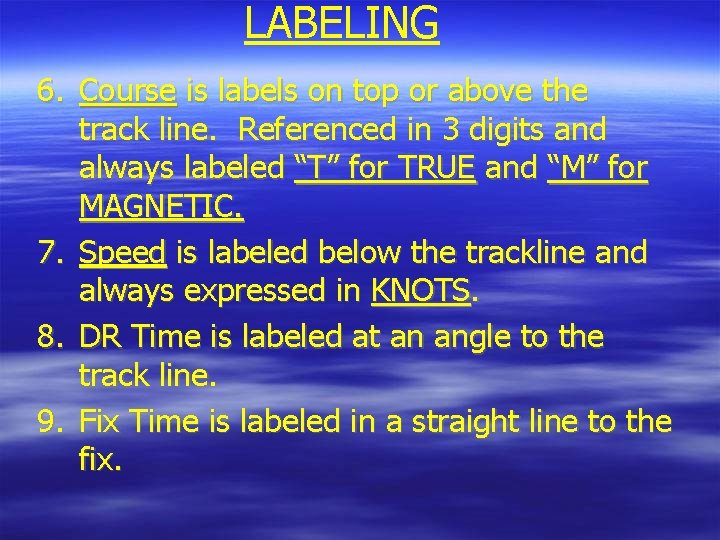 LABELING

6. Course is labels on top or above the track line. Referenced in 3 digits and always labeled “T” for TRUE and “M” for MAGNETIC.

7. Speed is labeled below the trackline and always expressed in KNOTS.

8. DR Time is labeled at an angle to the track line.

9. Fix Time is labeled in a straight line to the fix.